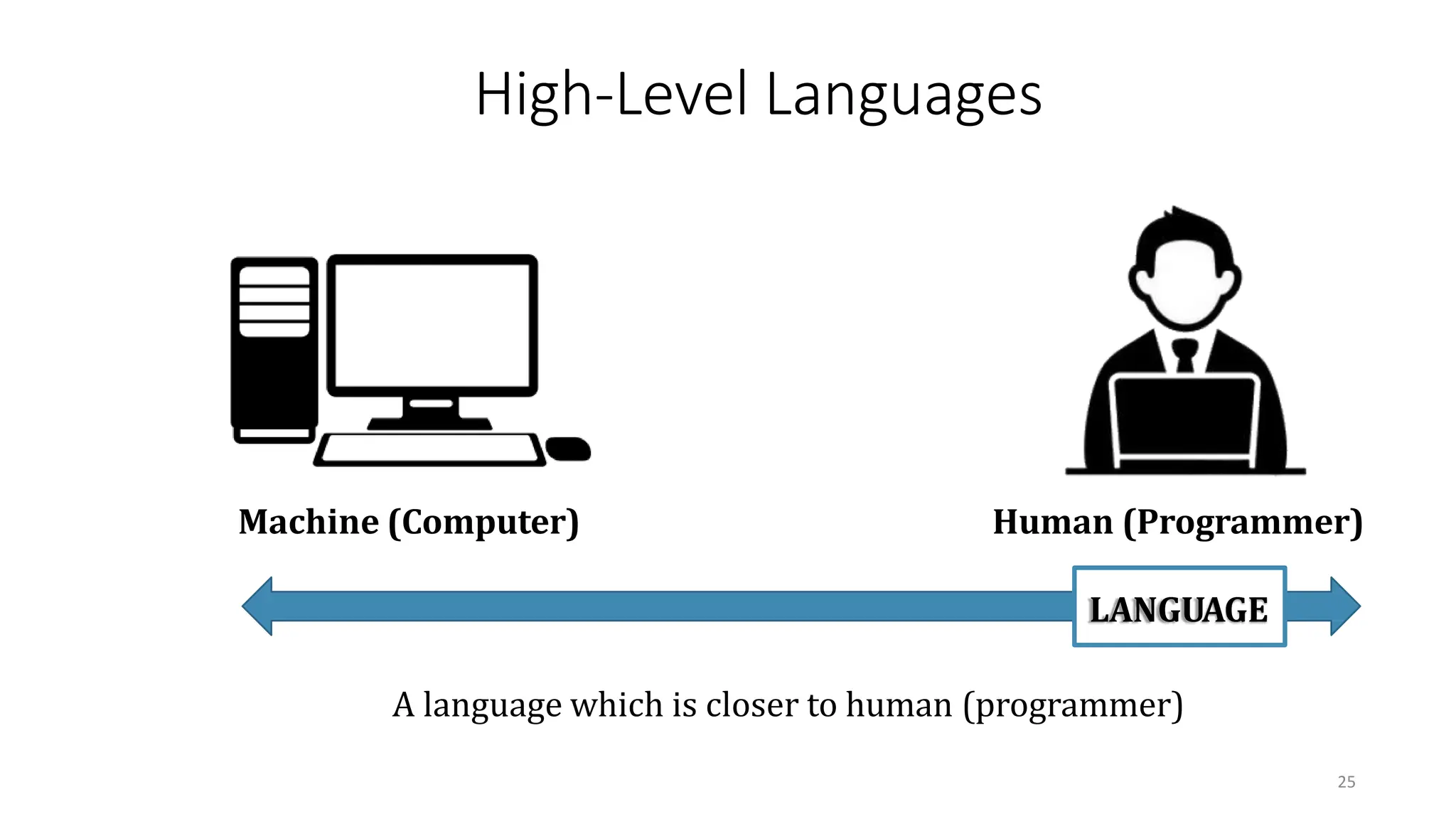 High-Level Languages

Machine (Computer)

Human (Programmer)

LANGUAGE

A language which is closer to human (programmer)

25